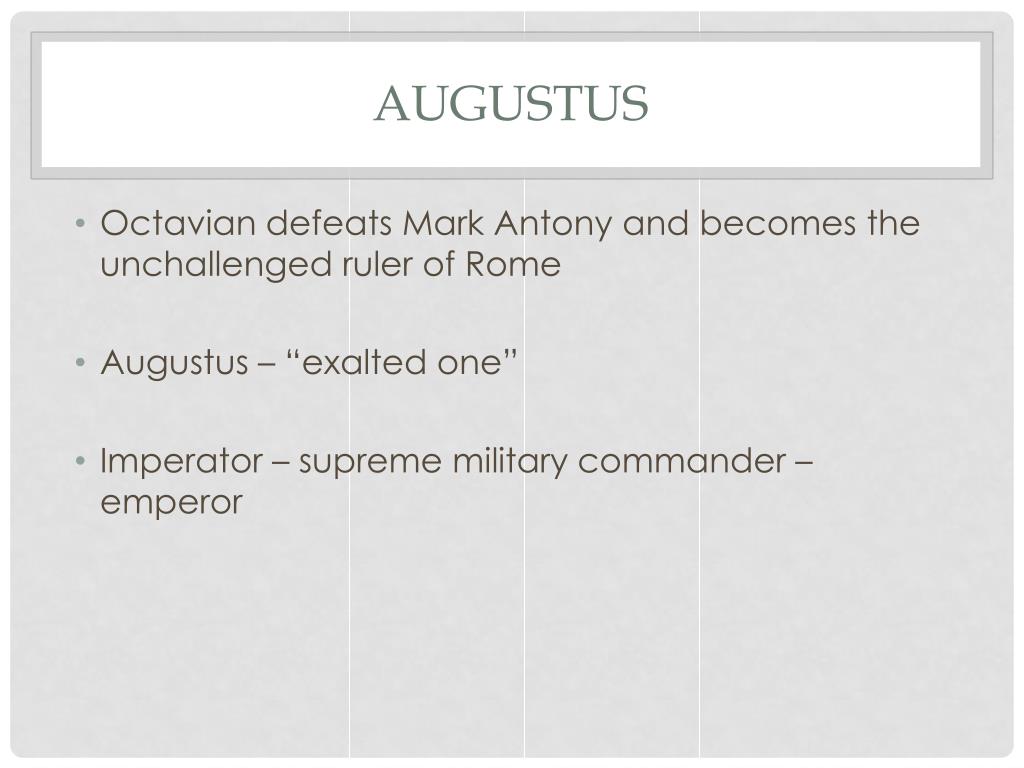 AUGUSTUS

• Octavian defeats Mark Antony and becomes the unchallenged ruler of Rome

• Augustus – “exalted one”

• Imperator – supreme military commander – emperor